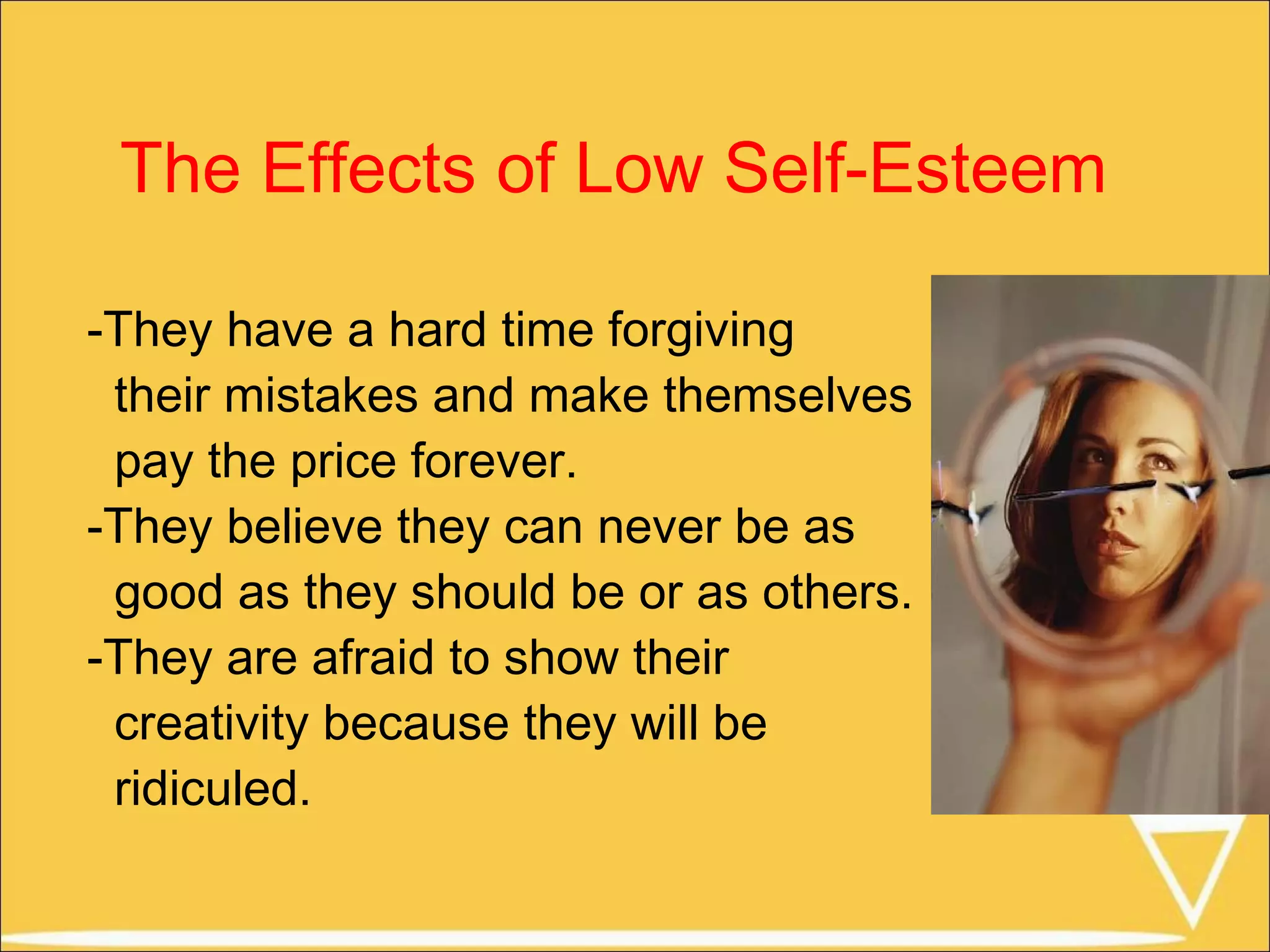 The Effects of Low Self-Esteem

-They have a hard time forgiving their mistakes and make themselves pay the price forever.
-They believe they can never be as good as they should be or as others.
-They are afraid to show their creativity because they will be ridiculed.